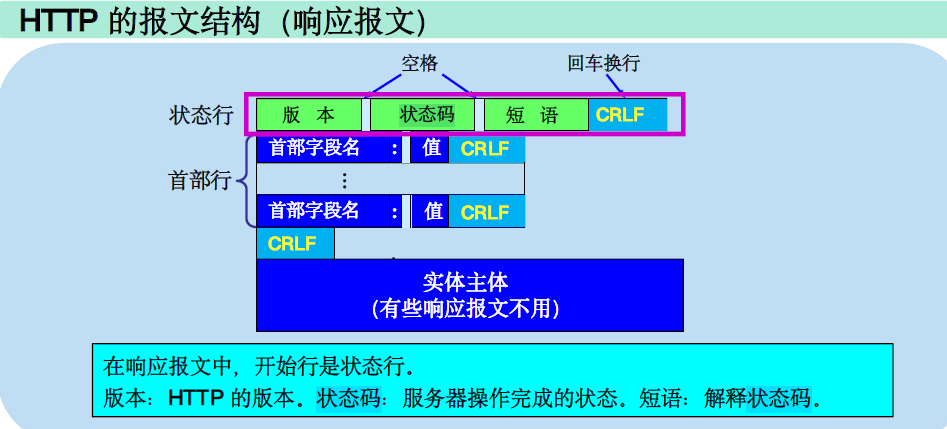 HTTP 的报文结构（响应报文）

空格

回车换行

状态行

版 本

状态码

短 语

CRLF

首部行

首部字段名

:

值

CRLF

⋮

首部字段名

:

值

CRLF

CRLF

实体主体
(有些响应报文不用)

在响应报文中，开始行是状态行。
版本：HTTP 的版本。状态码：服务器操作完成的状态。短语：解释状态码。